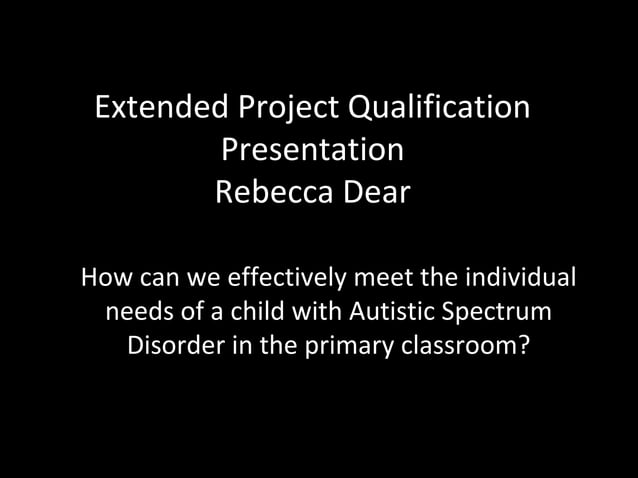 Extended Project Qualification
Presentation
Rebecca Dear

How can we effectively meet the individual needs of a child with Autistic Spectrum Disorder in the primary classroom?